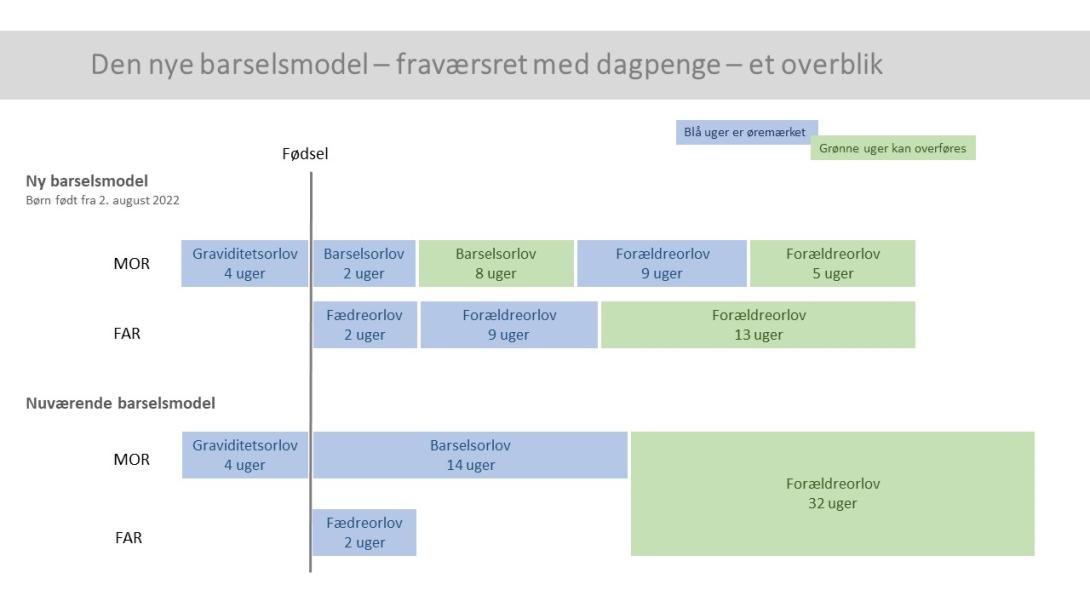 Den nye barselsmodel – fraværsret med dagpenge – et overblik

Blå uger er øremærket

Grønne uger kan overføres

Fødsel

Ny barselsmodel
Børn født fra 2. august 2022

MOR

Graviditetsorlov 4 uger

Barselsorlov 2 uger

Barselsorlov 8 uger

Forældreorlov 9 uger

Forældreorlov 5 uger

FAR

Fædreorlov 2 uger

Forældreorlov 9 uger

Forældreorlov 13 uger

Nuværende barselsmodel

MOR

Graviditetsorlov 4 uger

Barselsorlov 14 uger

Forældreorlov 32 uger

FAR

Fædreorlov 2 uger